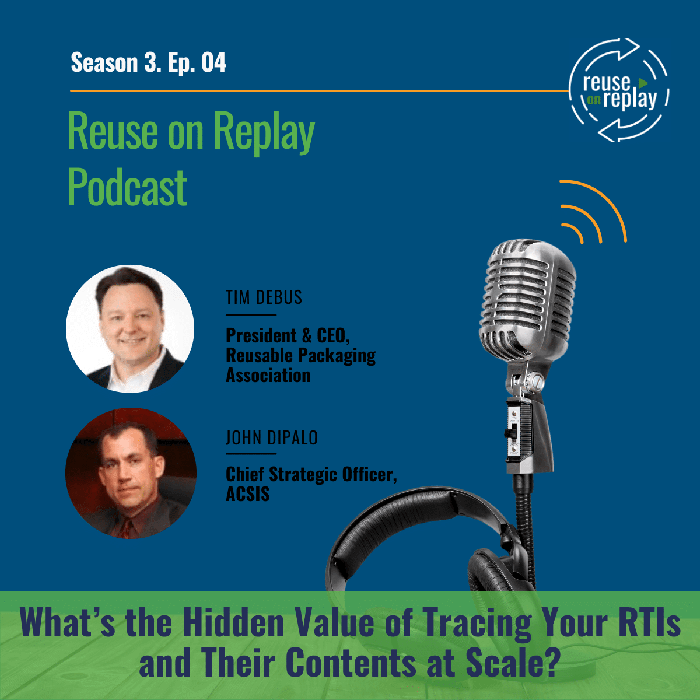 Season 3. Ep. 04

reuse on replay

Reuse on Replay Podcast

TIM DEBUS

President & CEO, Reusable Packaging Association

JOHN DIPALO

Chief Strategic Officer, ACSIS

What's the Hidden Value of Tracing Your RTIs and Their Contents at Scale?